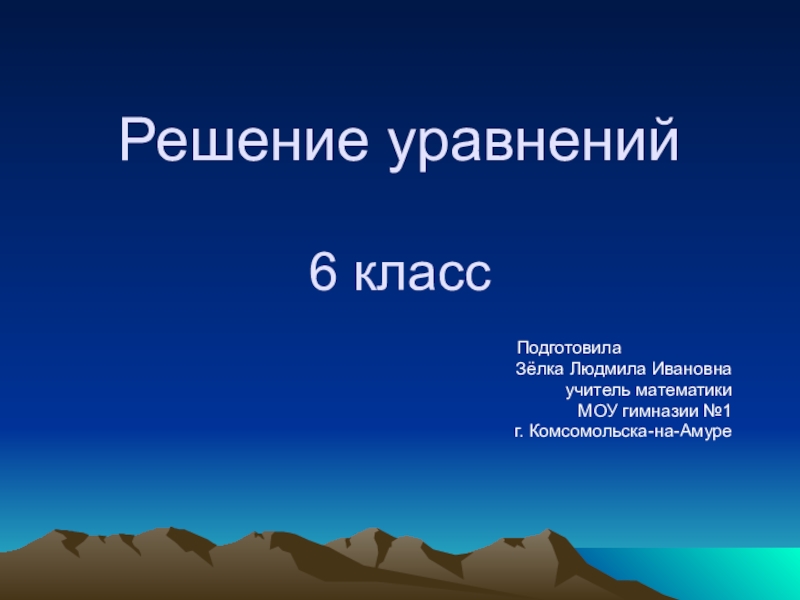 Решение уравнений

6 класс

Подготовила
Зёлка Людмила Ивановна
учитель математики
МОУ гимназии №1
г. Комсомольска-на-Амуре